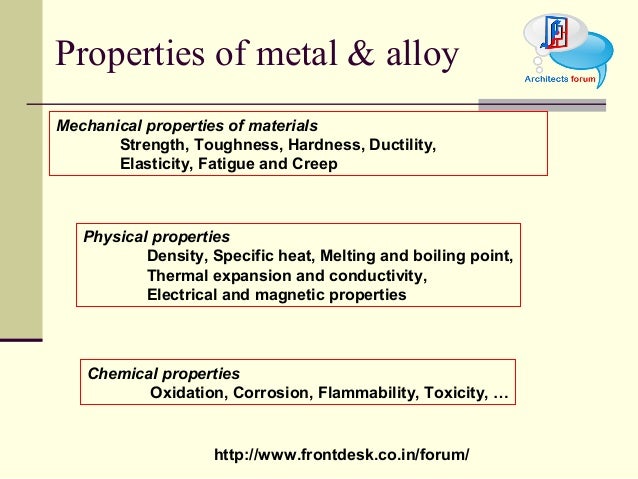 Properties of metal & alloy

Architects forum

Mechanical properties of materials
Strength, Toughness, Hardness, Ductility, Elasticity, Fatigue and Creep

Physical properties
Density, Specific heat, Melting and boiling point, Thermal expansion and conductivity, Electrical and magnetic properties

Chemical properties
Oxidation, Corrosion, Flammability, Toxicity, …

http://www.frontdesk.co.in/forum/